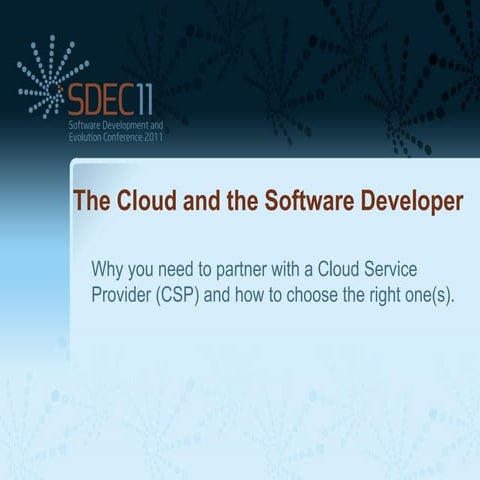 SDEC11
Software Development and Evolution Conference 2011

The Cloud and the Software Developer

Why you need to partner with a Cloud Service Provider (CSP) and how to choose the right one(s).